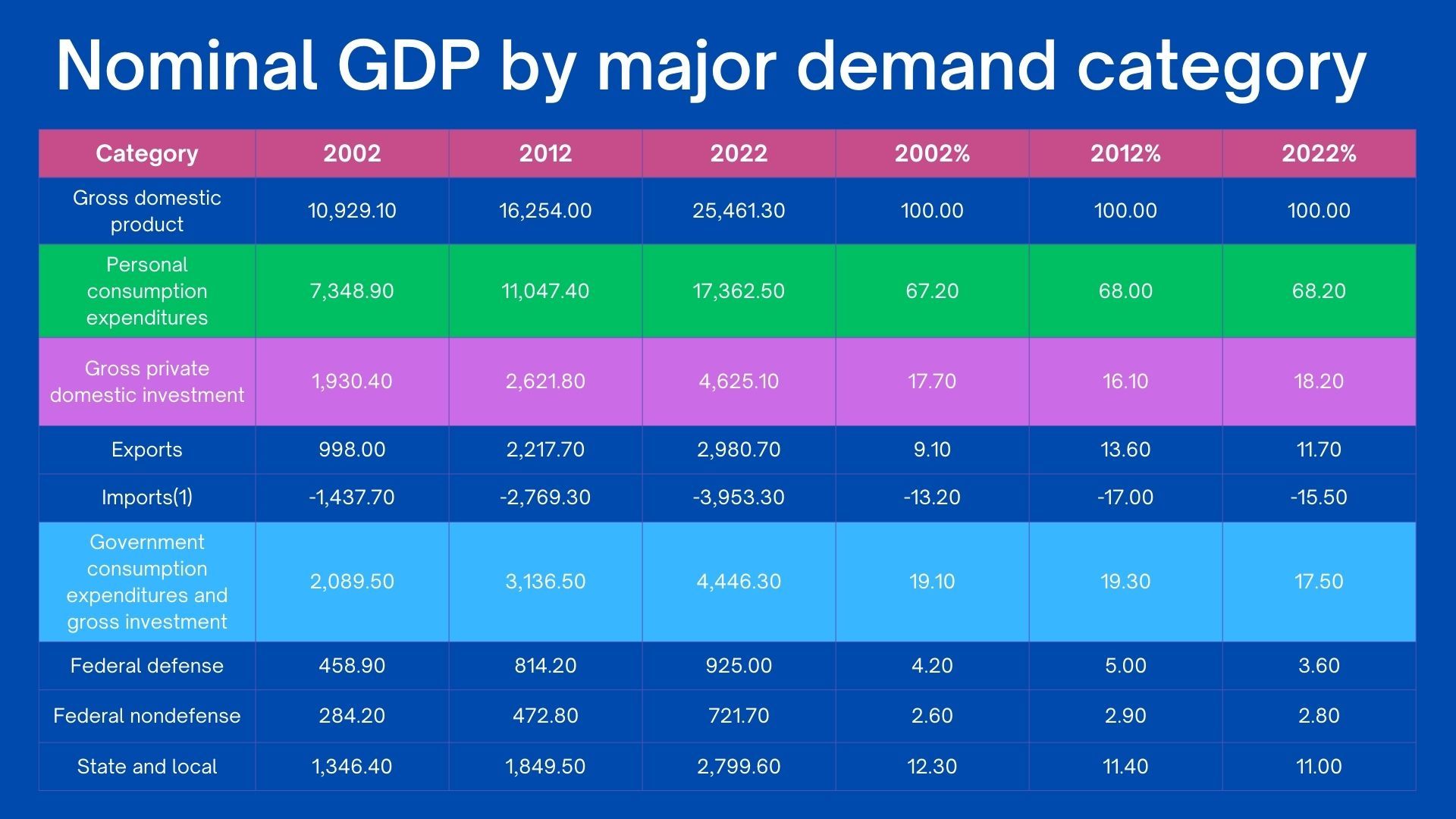 Nominal GDP by major demand category

| Category | 2002 | 2012 | 2022 | 2002% | 2012% | 2022% |
|---|---|---|---|---|---|---|
| Gross domestic product | 10,929.10 | 16,254.00 | 25,461.30 | 100.00 | 100.00 | 100.00 |
| Personal consumption expenditures | 7,348.90 | 11,047.40 | 17,362.50 | 67.20 | 68.00 | 68.20 |
| Gross private domestic investment | 1,930.40 | 2,621.80 | 4,625.10 | 17.70 | 16.10 | 18.20 |
| Exports | 998.00 | 2,217.70 | 2,980.70 | 9.10 | 13.60 | 11.70 |
| Imports(1) | -1,437.70 | -2,769.30 | -3,953.30 | -13.20 | -17.00 | -15.50 |
| Government consumption expenditures and gross investment | 2,089.50 | 3,136.50 | 4,446.30 | 19.10 | 19.30 | 17.50 |
| Federal defense | 458.90 | 814.20 | 925.00 | 4.20 | 5.00 | 3.60 |
| Federal nondefense | 284.20 | 472.80 | 721.70 | 2.60 | 2.90 | 2.80 |
| State and local | 1,346.40 | 1,849.50 | 2,799.60 | 12.30 | 11.40 | 11.00 |